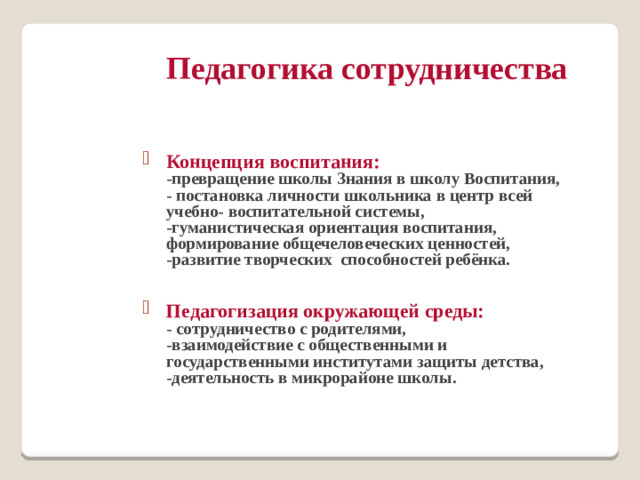 Педагогика сотрудничества

Концепция воспитания:
-превращение школы Знания в школу Воспитания,
- постановка личности школьника в центр всей учебно- воспитательной системы,
-гуманистическая ориентация воспитания, формирование общечеловеческих ценностей,
-развитие творческих способностей ребёнка.

Педагогизация окружающей среды:
- сотрудничество с родителями,
-взаимодействие с общественными и государственными институтами защиты детства,
-деятельность в микрорайоне школы.